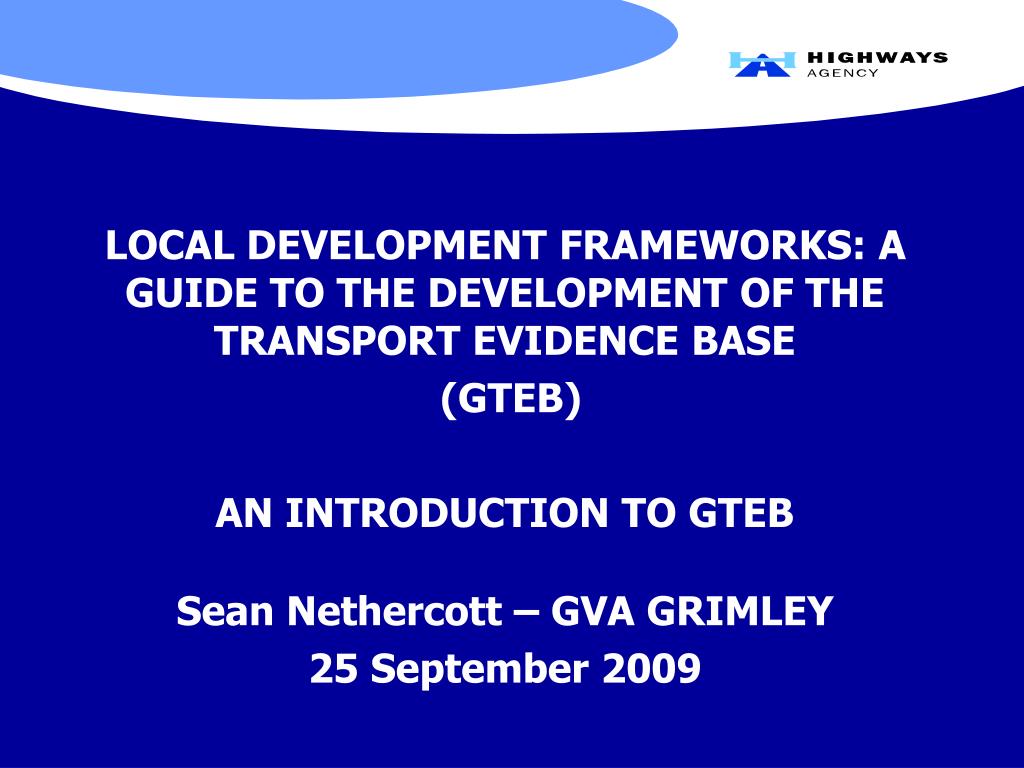 HIGHWAYS
AGENCY

LOCAL DEVELOPMENT FRAMEWORKS: A GUIDE TO THE DEVELOPMENT OF THE TRANSPORT EVIDENCE BASE

(GTEB)

AN INTRODUCTION TO GTEB

Sean Nethercott – GVA GRIMLEY

25 September 2009